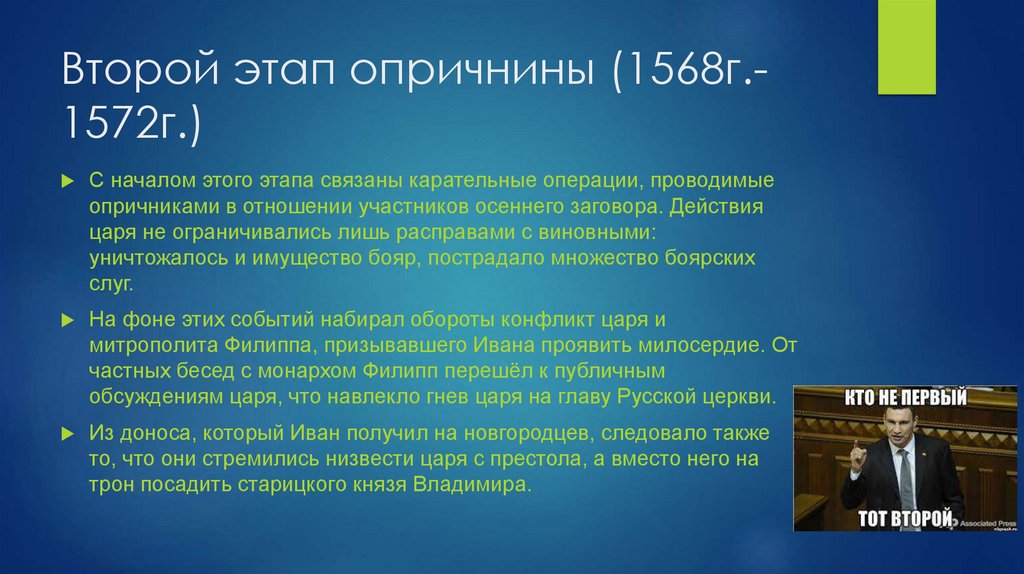 Второй этап опричнины (1568г.-1572г.)

С началом этого этапа связаны карательные операции, проводимые опричниками в отношении участников осеннего заговора. Действия царя не ограничивались лишь расправами с виновными: уничтожалось и имущество бояр, пострадало множество боярских слуг.

На фоне этих событий набирал обороты конфликт царя и митрополита Филиппа, призывавшего Ивана проявить милосердие. От частных бесед с монархом Филипп перешёл к публичным обсуждениям царя, что навлекло гнев царя на главу Русской церкви.

Из доноса, который Иван получил на новгородцев, следовало также то, что они стремились низвести царя с престола, а вместо него на трон посадить старицкого князя Владимира.

КТО НЕ ПЕРВЫЙ

ТОТ ВТОРОЙ

Associated Press